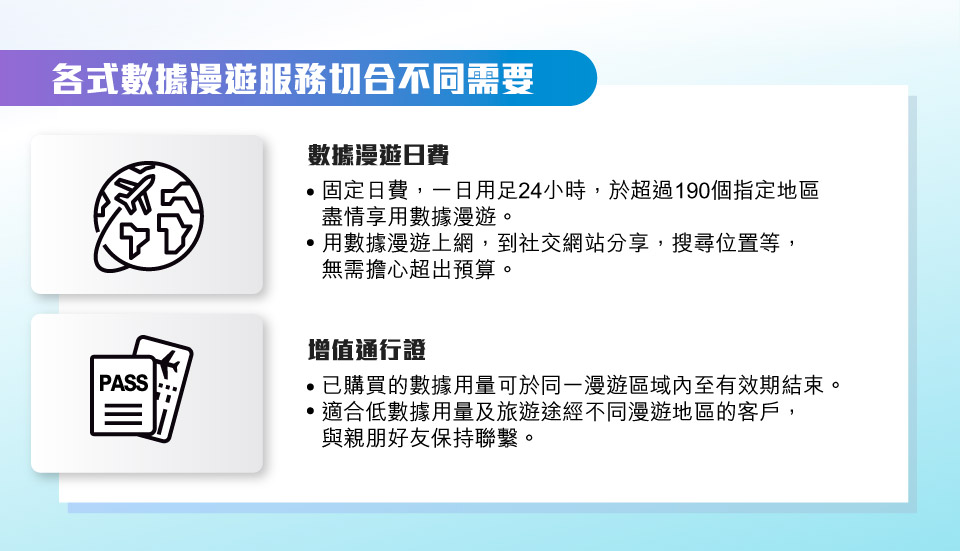 各式數據漫遊服務切合不同需要

數據漫遊日費
• 固定日費，一日用足24小時，於超過190個指定地區盡情享用數據漫遊。
• 用數據漫遊上網，到社交網站分享，搜尋位置等，無需擔心超出預算。

PASS

增值通行證
• 已購買的數據用量可於同一漫遊區域內至有效期結束。
• 適合低數據用量及旅遊途經不同漫遊地區的客戶，與親朋好友保持聯繫。